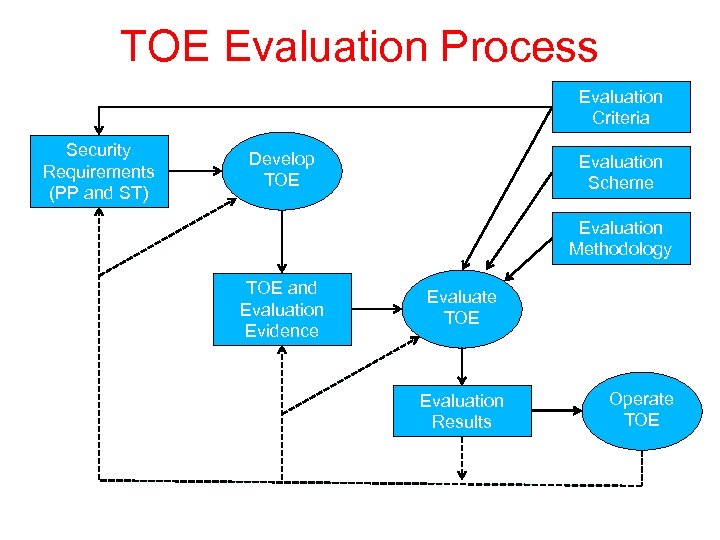 TOE Evaluation Process

Evaluation Criteria

Security Requirements (PP and ST)

Develop TOE

Evaluation Scheme

Evaluation Methodology

TOE and Evaluation Evidence

Evaluate TOE

Evaluation Results

Operate TOE